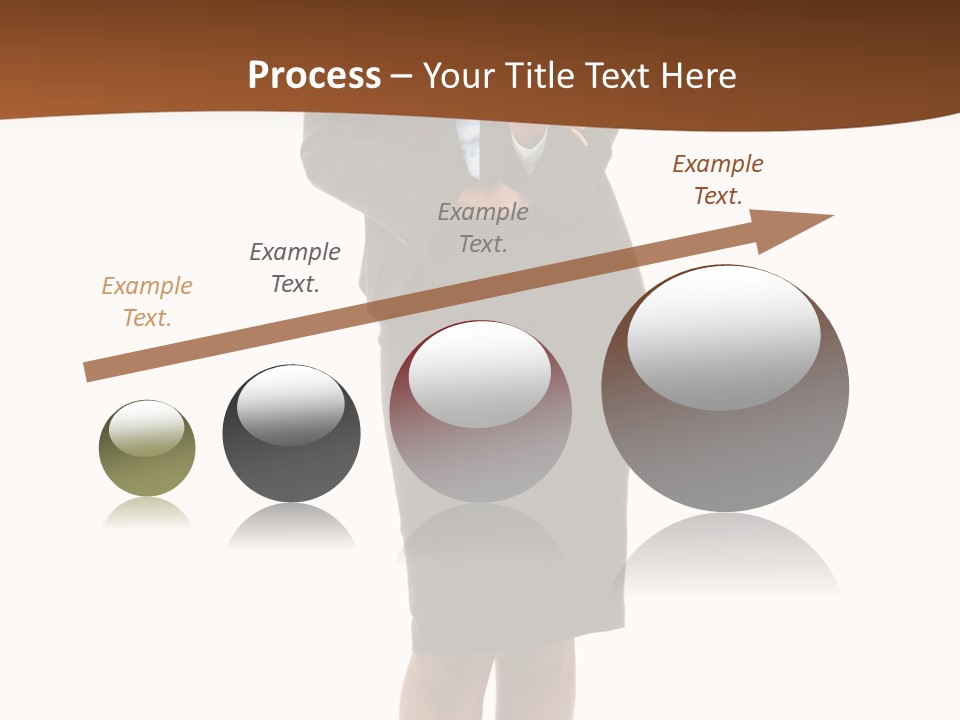 Process – Your Title Text Here

Example Text.

Example Text.

Example Text.

Example Text.